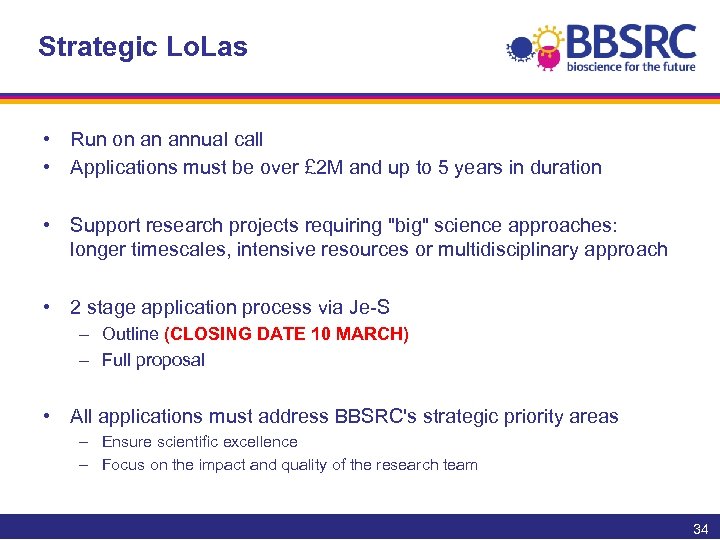 Strategic LoLas

BBSRC
bioscience for the future

• Run on an annual call
• Applications must be over £2M and up to 5 years in duration

• Support research projects requiring "big" science approaches: longer timescales, intensive resources or multidisciplinary approach

• 2 stage application process via Je-S
– Outline (CLOSING DATE 10 MARCH)
– Full proposal

• All applications must address BBSRC's strategic priority areas
– Ensure scientific excellence
– Focus on the impact and quality of the research team

34